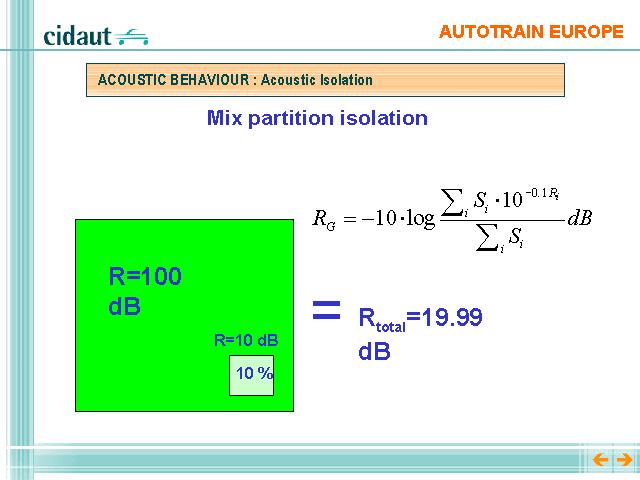 cidaut

AUTOTRAIN EUROPE

ACOUSTIC BEHAVIOUR : Acoustic Isolation

Mix partition isolation

$R_G = -10 \cdot \log \frac{\sum_i S_i \cdot 10^{-0.1 R_i}}{\sum_i S_i} dB$

R=100 dB

R=10 dB

10 %

=

$R_{total}$=19.99 dB